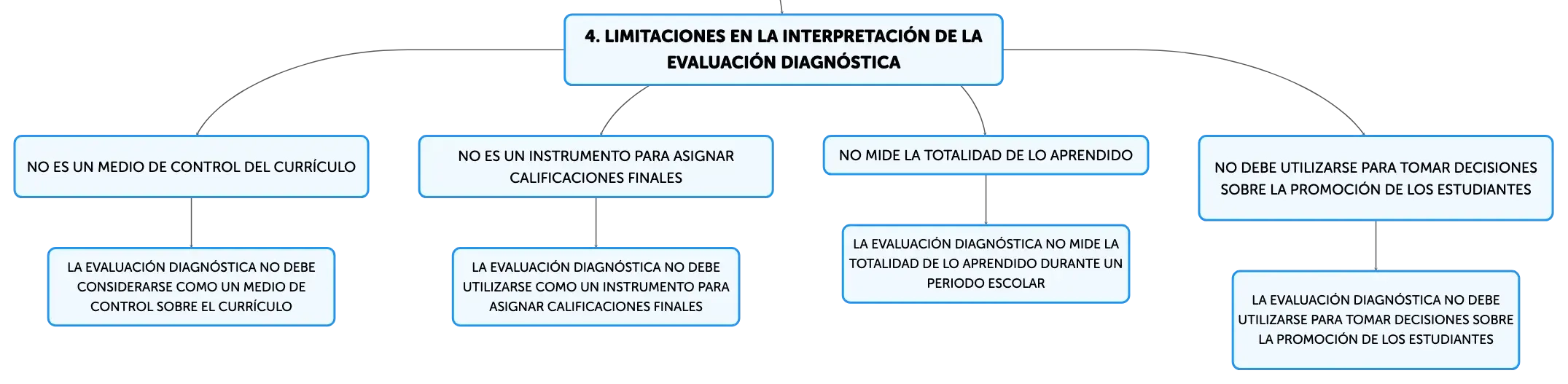 4. LIMITACIONES EN LA INTERPRETACIÓN DE LA EVALUACIÓN DIAGNÓSTICA

NO ES UN MEDIO DE CONTROL DEL CURRÍCULO

LA EVALUACIÓN DIAGNÓSTICA NO DEBE CONSIDERARSE COMO UN MEDIO DE CONTROL SOBRE EL CURRÍCULO

NO ES UN INSTRUMENTO PARA ASIGNAR CALIFICACIONES FINALES

LA EVALUACIÓN DIAGNÓSTICA NO DEBE UTILIZARSE COMO UN INSTRUMENTO PARA ASIGNAR CALIFICACIONES FINALES

NO MIDE LA TOTALIDAD DE LO APRENDIDO

LA EVALUACIÓN DIAGNÓSTICA NO MIDE LA TOTALIDAD DE LO APRENDIDO DURANTE UN PERIODO ESCOLAR

NO DEBE UTILIZARSE PARA TOMAR DECISIONES SOBRE LA PROMOCIÓN DE LOS ESTUDIANTES

LA EVALUACIÓN DIAGNÓSTICA NO DEBE UTILIZARSE PARA TOMAR DECISIONES SOBRE LA PROMOCIÓN DE LOS ESTUDIANTES